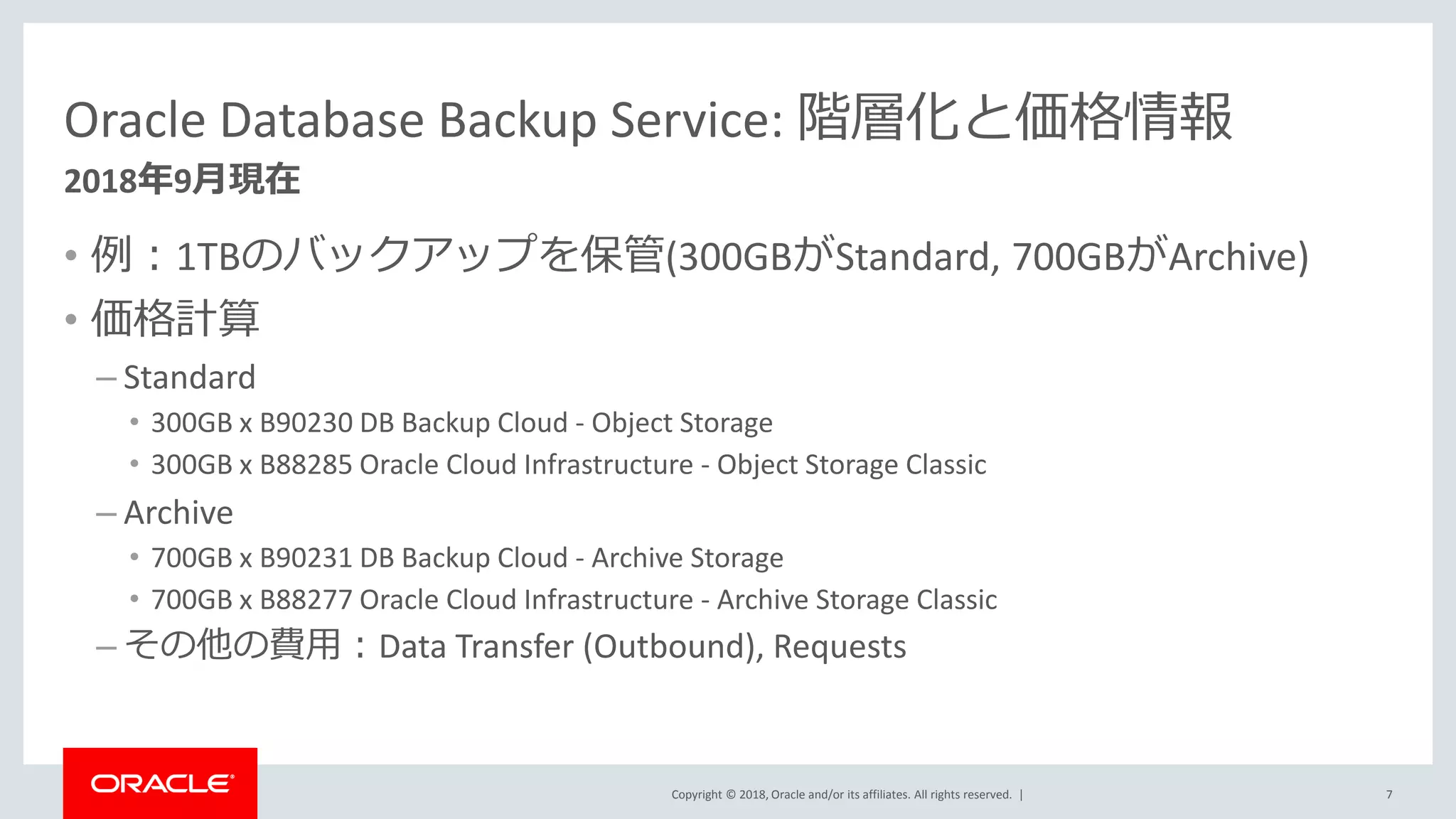 Oracle Database Backup Service: 階層化と価格情報
2018年9月現在

• 例：1TBのバックアップを保管(300GBがStandard, 700GBがArchive)
• 価格計算
– Standard
• 300GB x B90230 DB Backup Cloud - Object Storage
• 300GB x B88285 Oracle Cloud Infrastructure - Object Storage Classic
– Archive
• 700GB x B90231 DB Backup Cloud - Archive Storage
• 700GB x B88277 Oracle Cloud Infrastructure - Archive Storage Classic
– その他の費用：Data Transfer (Outbound), Requests

ORACLE

Copyright © 2018, Oracle and/or its affiliates. All rights reserved. |

7